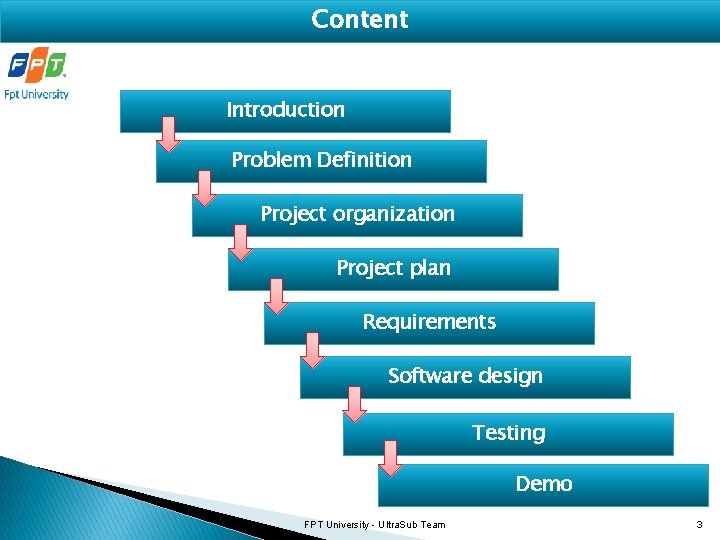 Content

FPT
Fpt University

Introduction

Problem Definition

Project organization

Project plan

Requirements

Software design

Testing

Demo

FPT University - UltraSub Team

3